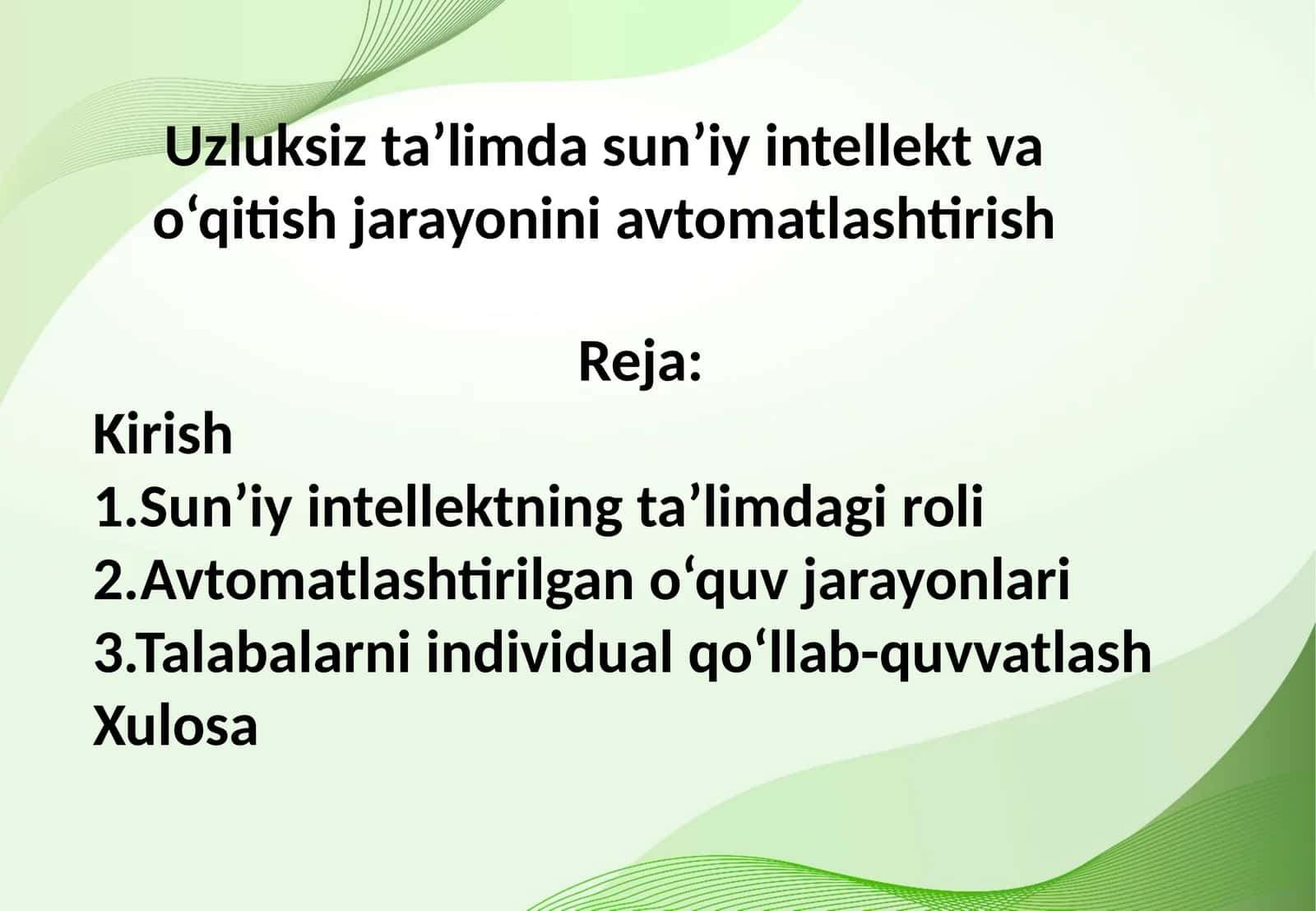 Uzluksiz ta’limda sun’iy intellekt va o‘qitish jarayonini avtomatlashtirish

Reja:

Kirish
1.Sun’iy intellektning ta’limdagi roli
2.Avtomatlashtirilgan o‘quv jarayonlari
3.Talabalarni individual qo‘llab-quvvatlash
Xulosa